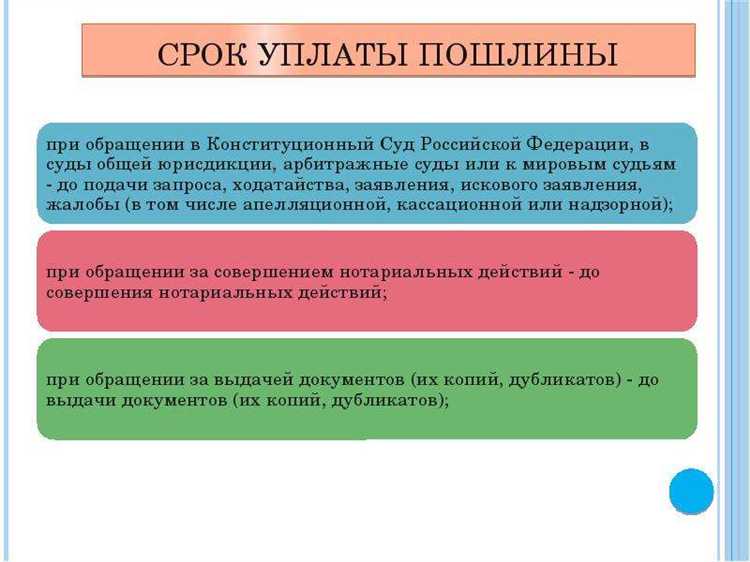 СРОК УПЛАТЫ ПОШЛИНЫ

при обращении в Конституционный Суд Российской Федерации, в суды общей юрисдикции, арбитражные суды или к мировым судьям - до подачи запроса, ходатайства, заявления, искового заявления, жалобы (в том числе апелляционной, кассационной или надзорной);

при обращении за совершением нотариальных действий - до совершения нотариальных действий;

при обращении за выдачей документов (их копий, дубликатов) - до выдачи документов (их копий, дубликатов);